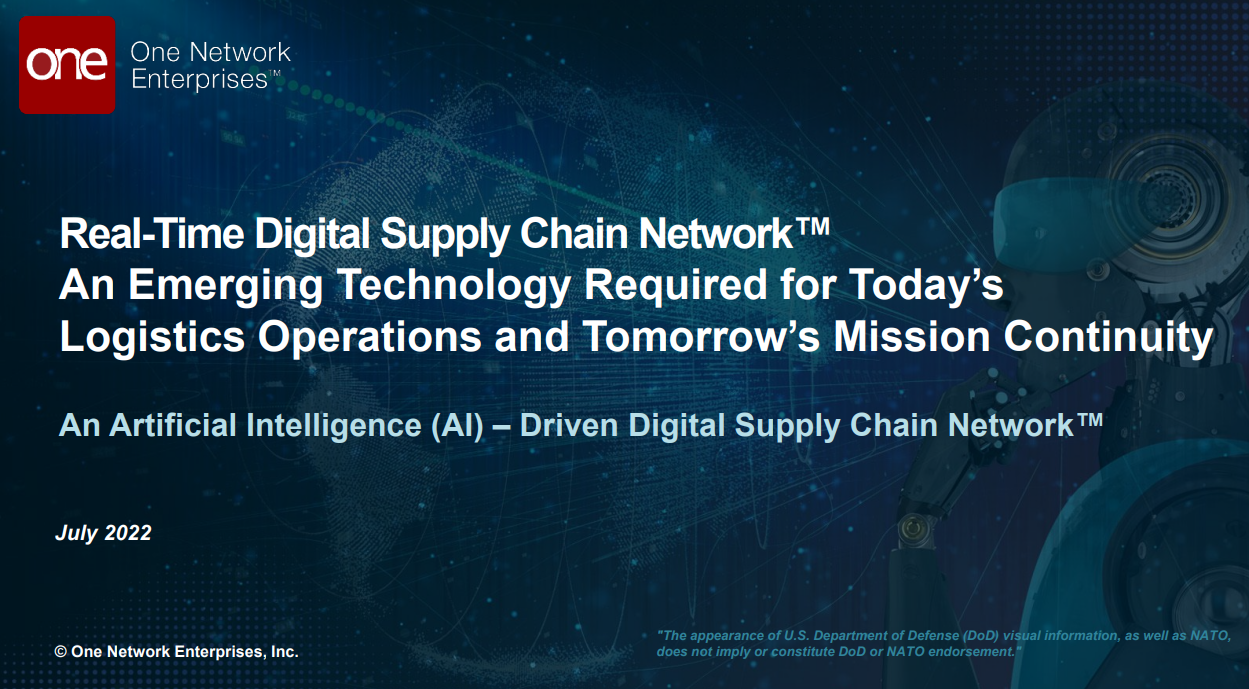 one

One Network Enterprises™

Real-Time Digital Supply Chain Network™
An Emerging Technology Required for Today's Logistics Operations and Tomorrow's Mission Continuity

An Artificial Intelligence (AI) – Driven Digital Supply Chain Network™

July 2022

© One Network Enterprises, Inc.

"The appearance of U.S. Department of Defense (DoD) visual information, as well as NATO, does not imply or constitute DoD or NATO endorsement."